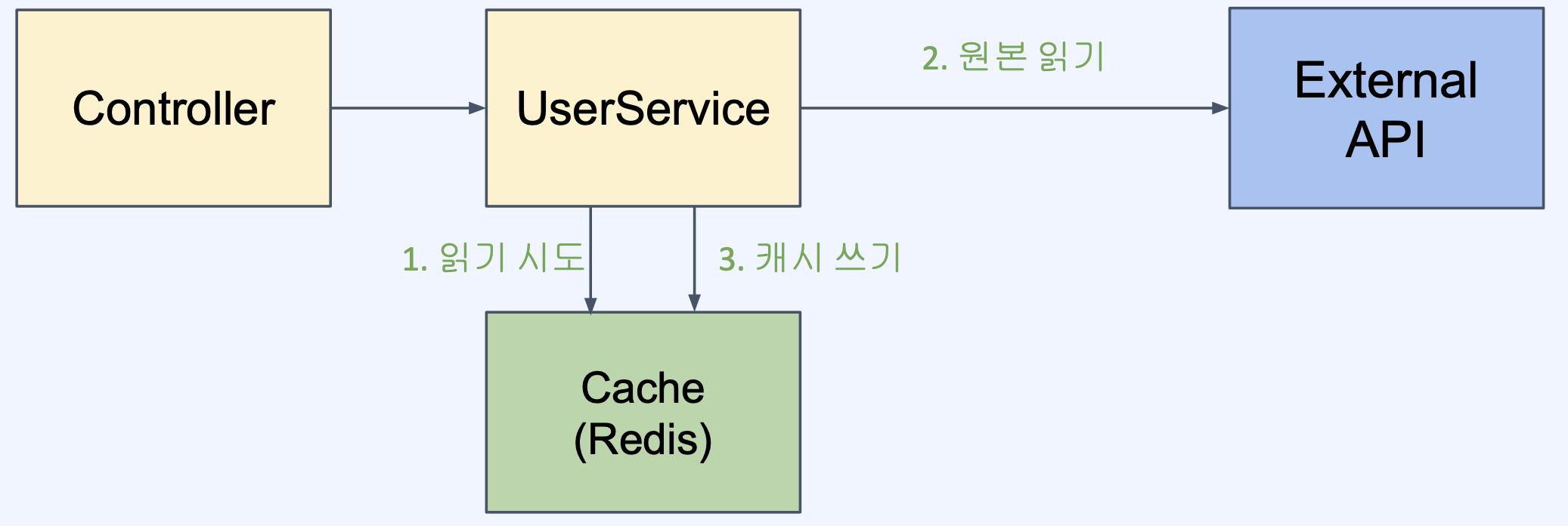 Controller

UserService

2. 원본 읽기

External API

1. 읽기 시도

3. 캐시 쓰기

Cache (Redis)